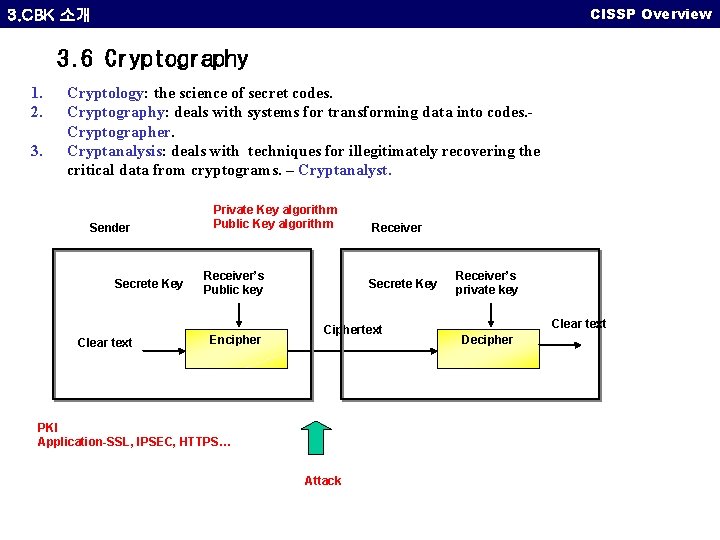 3.CBK 소개

CISSP Overview

3.6 Cryptography

1. Cryptology: the science of secret codes.
2. Cryptography: deals with systems for transforming data into codes.- Cryptographer.
3. Cryptanalysis: deals with techniques for illegitimately recovering the critical data from cryptograms. – Cryptanalyst.

Private Key algorithm
Public Key algorithm

Sender

Receiver

Secrete Key

Receiver's Public key

Clear text

Encipher

Ciphertext

Secrete Key

Receiver's private key

Decipher

Clear text

PKI
Application-SSL, IPSEC, HTTPS…

Attack